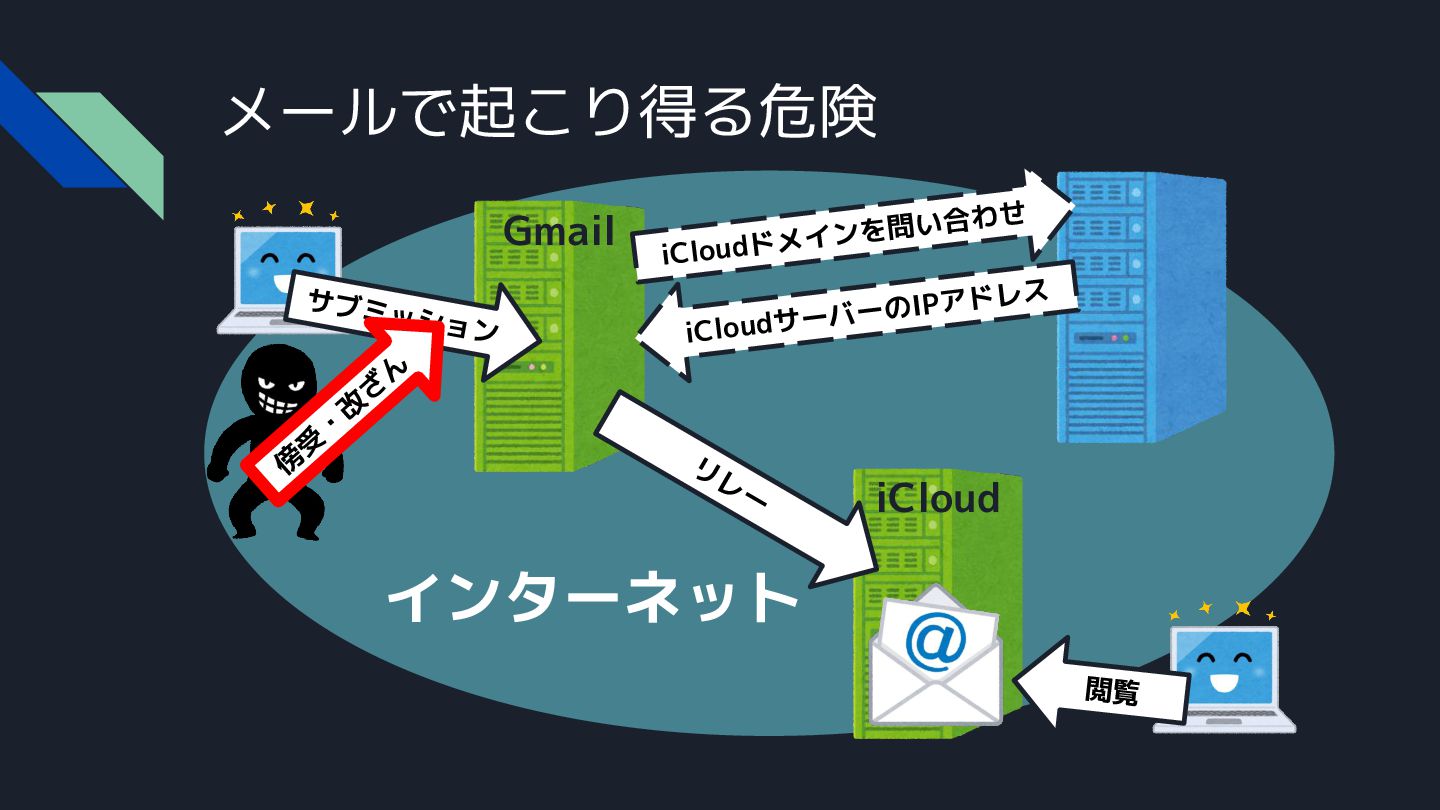 メールで起こり得る危険

Gmail

iCloudドメインを問い合わせ

iCloudサーバーのIPアドレス

サブミッション

傍受・改ざん

リレー

iCloud

インターネット

@

閲覧